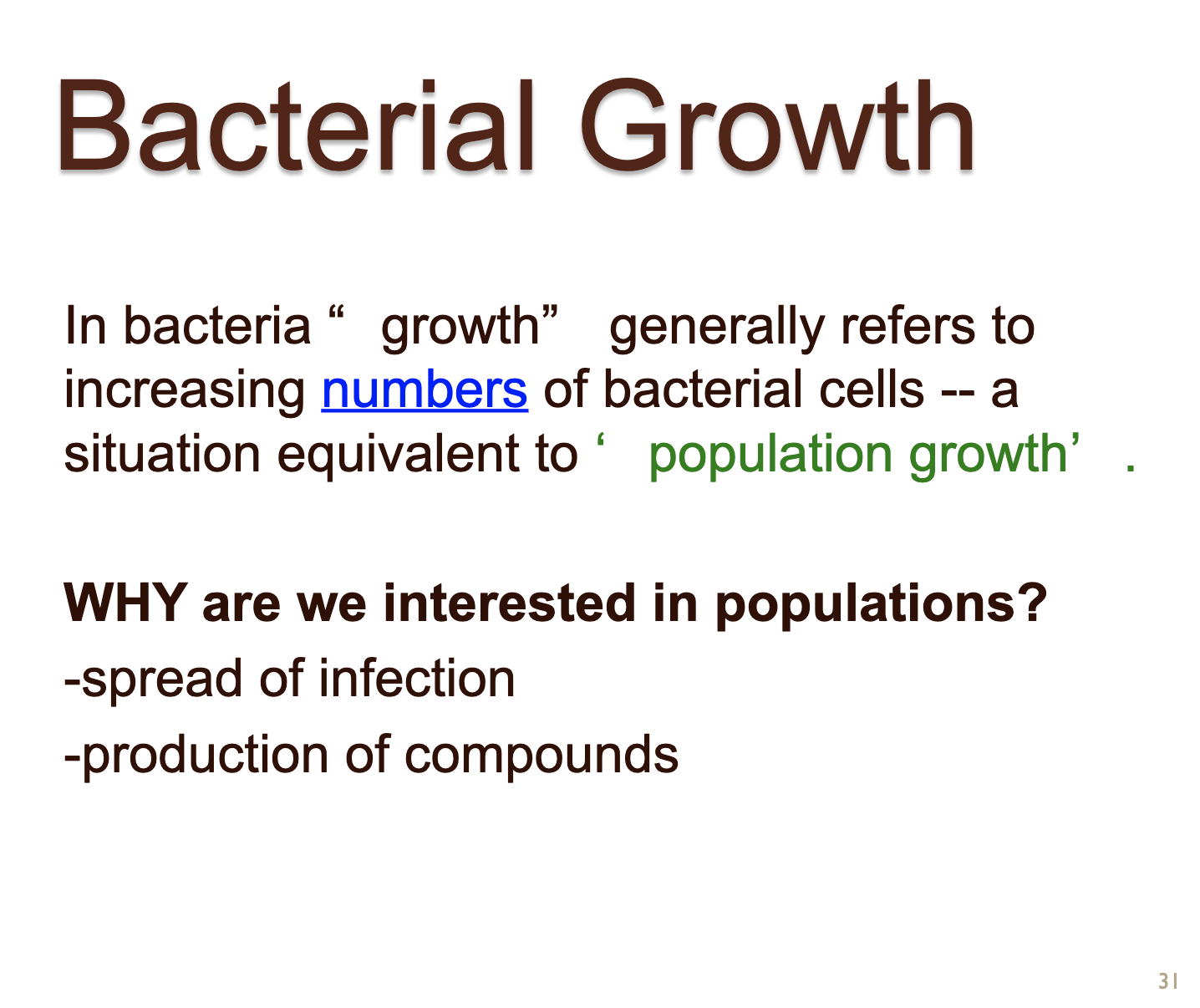 Bacterial Growth

In bacteria “ growth” generally refers to increasing numbers of bacterial cells -- a situation equivalent to ‘ population growth’ .

WHY are we interested in populations?
-spread of infection
-production of compounds

31